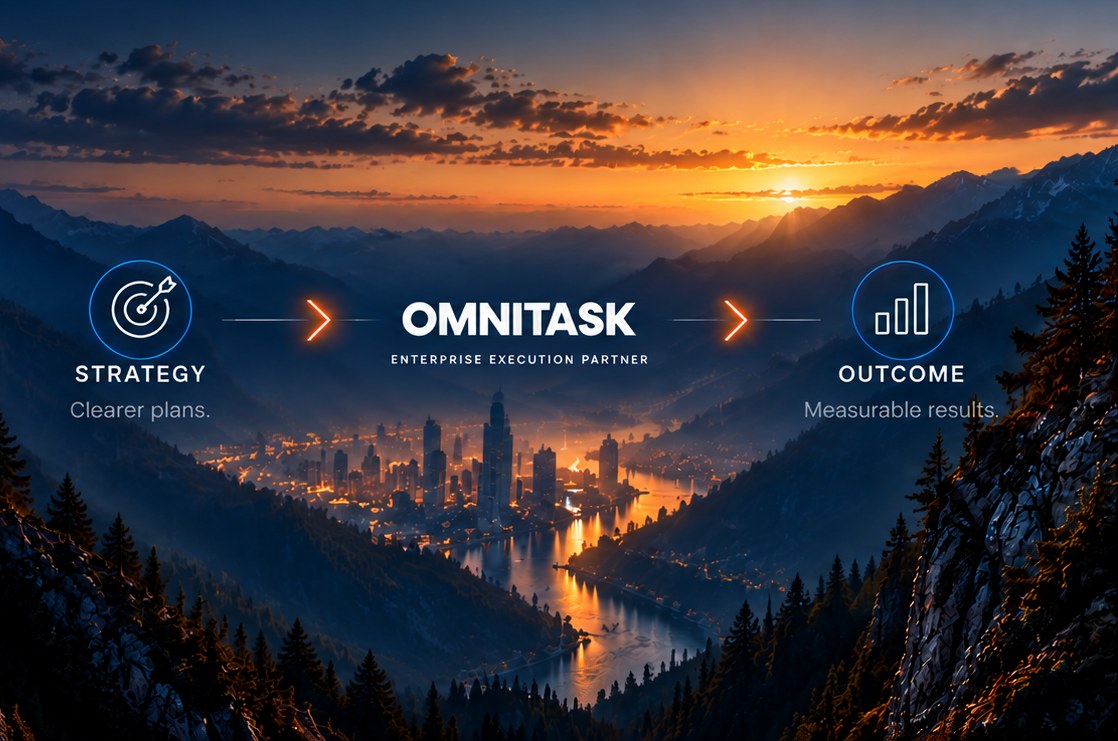 STRATEGY

Clearer plans.

OMNITASK

ENTERPRISE EXECUTION PARTNER

OUTCOME

Measurable results.